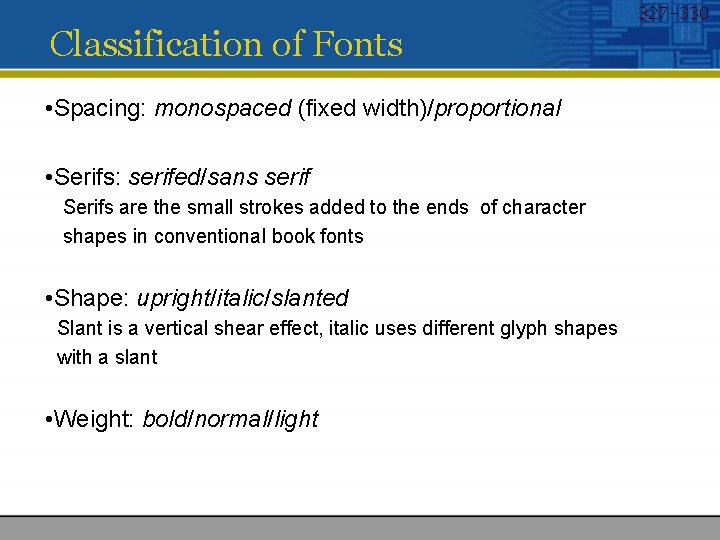 327–330

Classification of Fonts

•Spacing: monospaced (fixed width)/proportional

•Serifs: serifed/sans serif
Serifs are the small strokes added to the ends of character shapes in conventional book fonts

•Shape: upright/italic/slanted
Slant is a vertical shear effect, italic uses different glyph shapes with a slant

•Weight: bold/normal/light